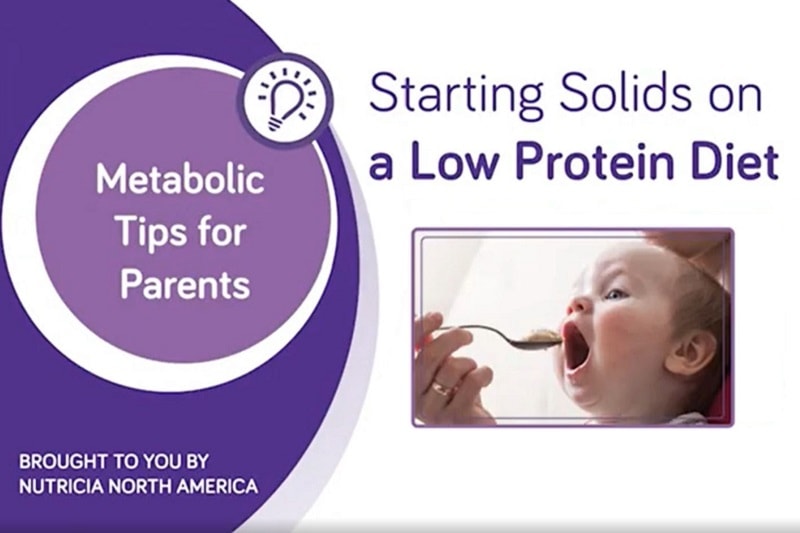 Metabolic Tips for Parents

Starting Solids on a Low Protein Diet

BROUGHT TO YOU BY NUTRICIA NORTH AMERICA